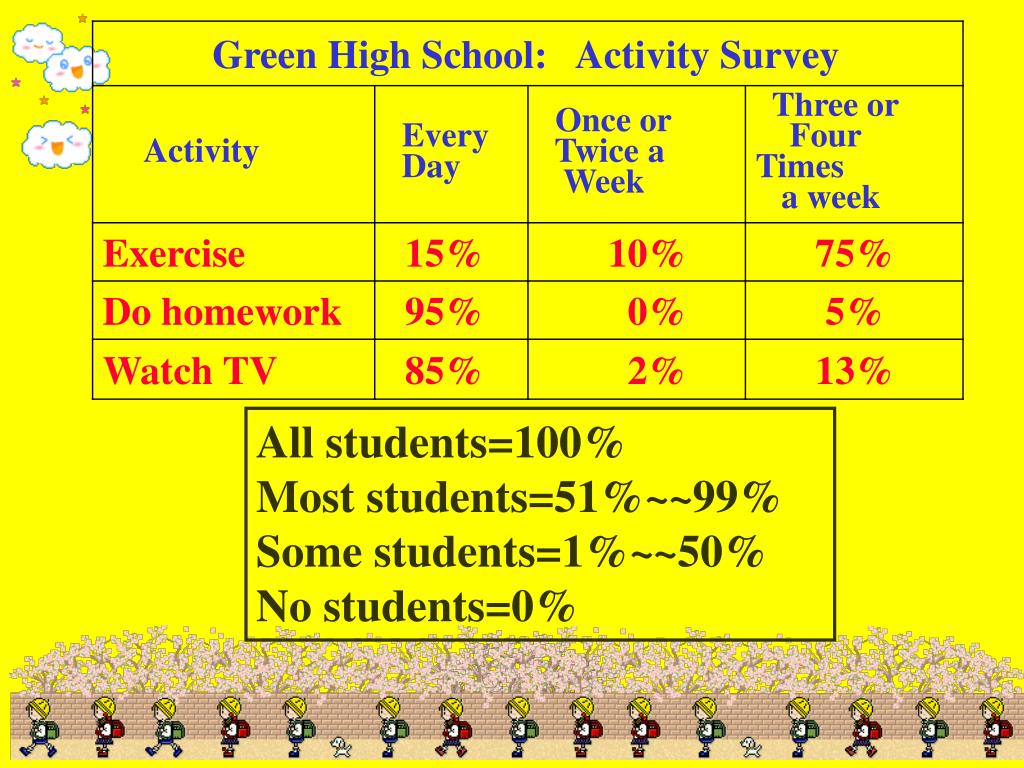 Green High School: Activity Survey

| Activity | Every Day | Once or Twice a Week | Three or Four Times a week |
|---|---|---|---|
| Exercise | 15% | 10% | 75% |
| Do homework | 95% | 0% | 5% |
| Watch TV | 85% | 2% | 13% |

All students=100%
Most students=51%~~99%
Some students=1%~~50%
No students=0%